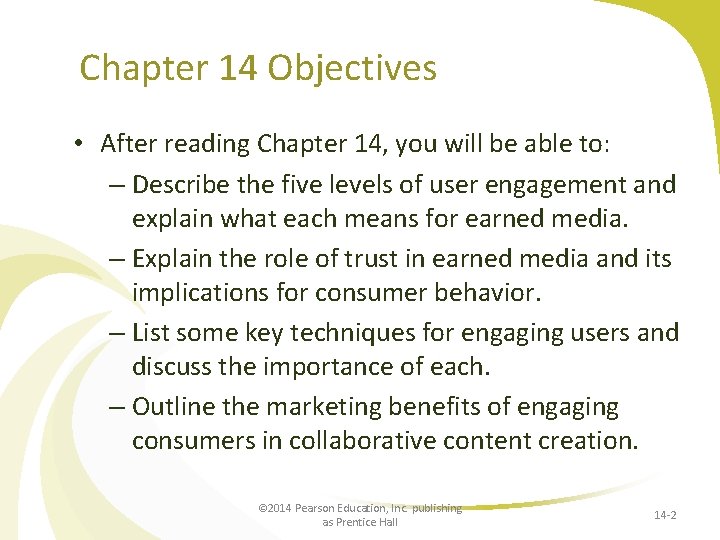 Chapter 14 Objectives

• After reading Chapter 14, you will be able to:

– Describe the five levels of user engagement and explain what each means for earned media.

– Explain the role of trust in earned media and its implications for consumer behavior.

– List some key techniques for engaging users and discuss the importance of each.

– Outline the marketing benefits of engaging consumers in collaborative content creation.

©2014 Pearson Education, Inc. publishing as Prentice Hall

14-2